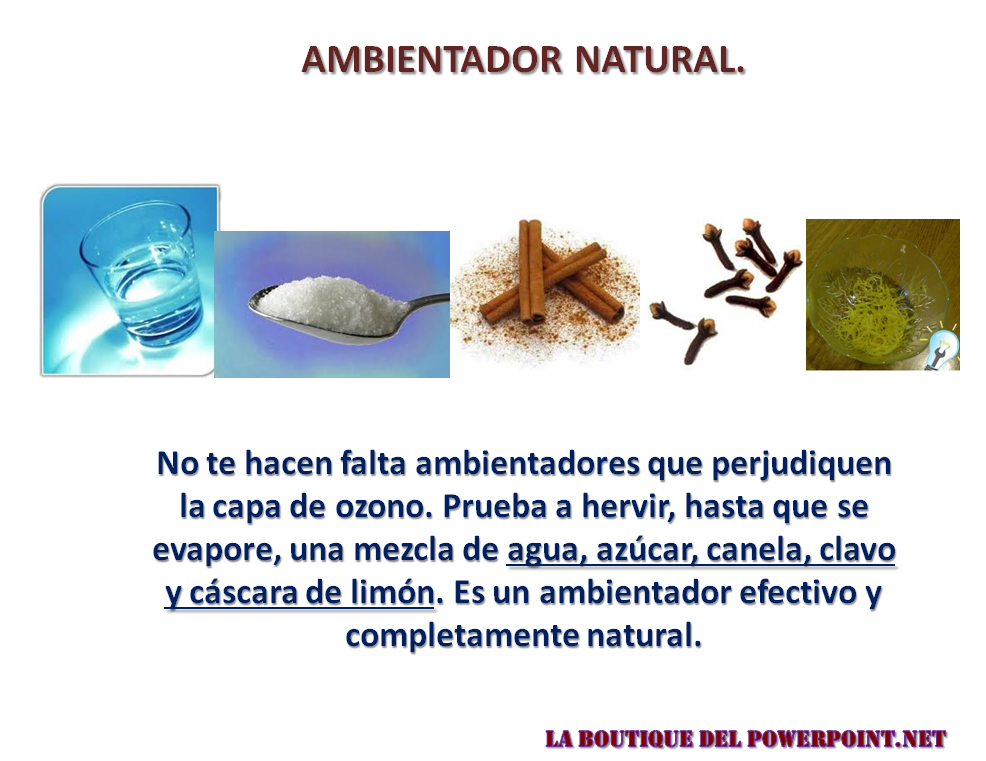 AMBIENTADOR NATURAL.

No te hacen falta ambientadores que perjudiquen la capa de ozono. Prueba a hervir, hasta que se evapore, una mezcla de agua, azúcar, canela, clavo y cáscara de limón. Es un ambientador efectivo y completamente natural.

LA BOUTIQUE DEL POWERPOINT.NET